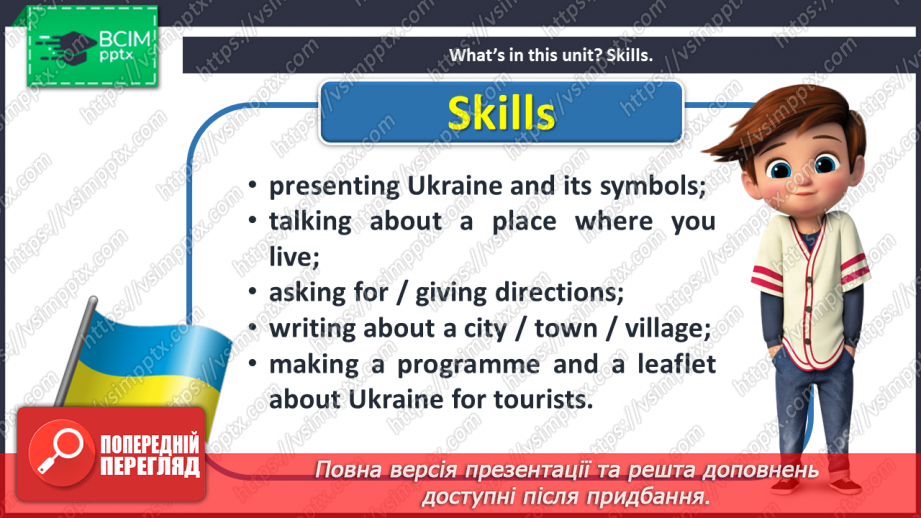 ВСІМ pptx

What's in this unit? Skills.

Skills

• presenting Ukraine and its symbols;
• talking about a place where you live;
• asking for / giving directions;
• writing about a city / town / village;
• making a programme and a leaflet about Ukraine for tourists.

ПОПЕРЕДНІЙ ПЕРЕГЛЯД

Повна версія презентації та решта доповнень доступні після придбання.

https://vsimpptx.com